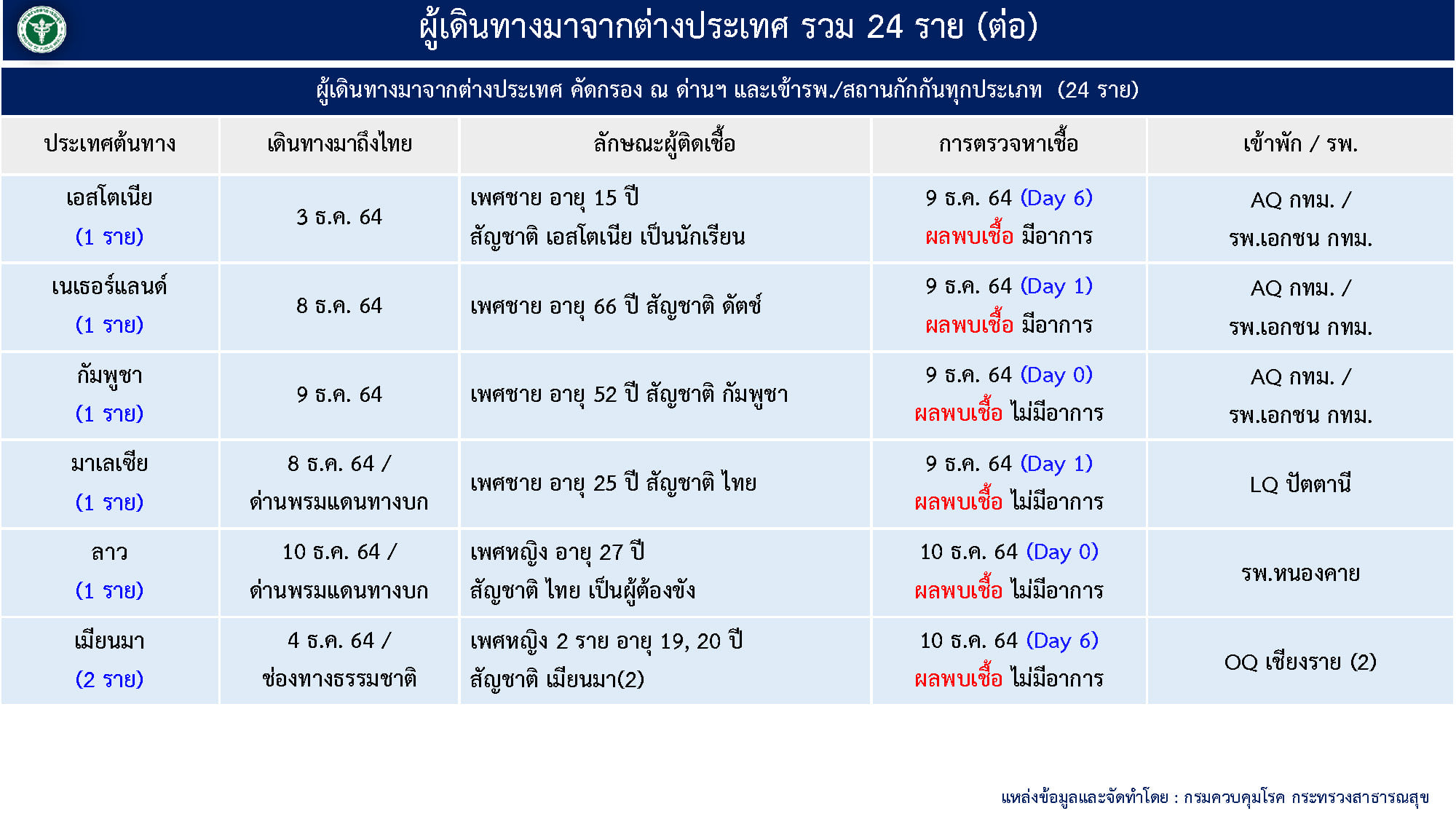 ผู้เดินทางมาจากต่างประเทศ รวม 24 ราย (ต่อ)

ผู้เดินทางมาจากต่างประเทศ คัดกรอง ณ ด่านฯ และเข้ารพ./สถานกักกันทุกประเภท (24 ราย)

| ประเทศต้นทาง | เดินทางมาถึงไทย | ลักษณะผู้ติดเชื้อ | การตรวจหาเชื้อ | เข้าพัก / รพ. |
|---|---|---|---|---|
| เอสโตเนีย (1 ราย) | 3 ธ.ค. 64 | เพศชาย อายุ 15 ปี สัญชาติ เอสโตเนีย เป็นนักเรียน | 9 ธ.ค. 64 (Day 6) ผลพบเชื้อ มีอาการ | AQ กทม. / รพ.เอกชน กทม. |
| เนเธอร์แลนด์ (1 ราย) | 8 ธ.ค. 64 | เพศชาย อายุ 66 ปี สัญชาติ ดัตช์ | 9 ธ.ค. 64 (Day 1) ผลพบเชื้อ มีอาการ | AQ กทม. / รพ.เอกชน กทม. |
| กัมพูชา (1 ราย) | 9 ธ.ค. 64 | เพศชาย อายุ 52 ปี สัญชาติ กัมพูชา | 9 ธ.ค. 64 (Day 0) ผลพบเชื้อ ไม่มีอาการ | AQ กทม. / รพ.เอกชน กทม. |
| มาเลเซีย (1 ราย) | 8 ธ.ค. 64 / ด่านพรมแดนทางบก | เพศชาย อายุ 25 ปี สัญชาติ ไทย | 9 ธ.ค. 64 (Day 1) ผลพบเชื้อ ไม่มีอาการ | LQ ปัตตานี |
| ลาว (1 ราย) | 10 ธ.ค. 64 / ด่านพรมแดนทางบก | เพศหญิง อายุ 27 ปี สัญชาติ ไทย เป็นผู้ต้องขัง | 10 ธ.ค. 64 (Day 0) ผลพบเชื้อ ไม่มีอาการ | รพ.หนองคาย |
| เมียนมา (2 ราย) | 4 ธ.ค. 64 / ช่องทางธรรมชาติ | เพศหญิง 2 ราย อายุ 19, 20 ปี สัญชาติ เมียนมา(2) | 10 ธ.ค. 64 (Day 6) ผลพบเชื้อ ไม่มีอาการ | OQ เชียงราย (2) |

แหล่งข้อมูลและจัดทำโดย : กรมควบคุมโรค กระทรวงสาธารณสุข